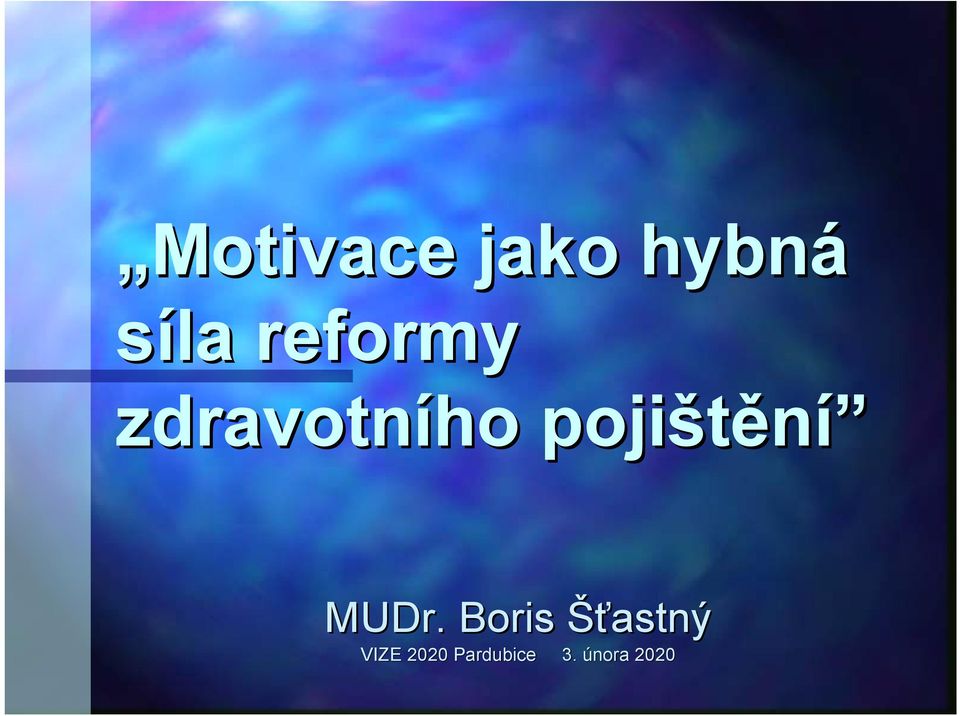 „Motivace jako hybná síla reformy zdravotního pojištění”

MUDr. Boris Šťastný

VIZE 2020 Pardubice 3. února 2020